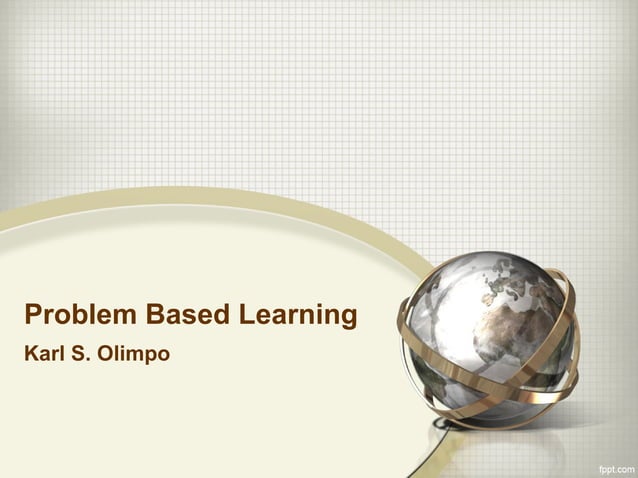 Problem Based Learning

Karl S. Olimpo

fppt.com